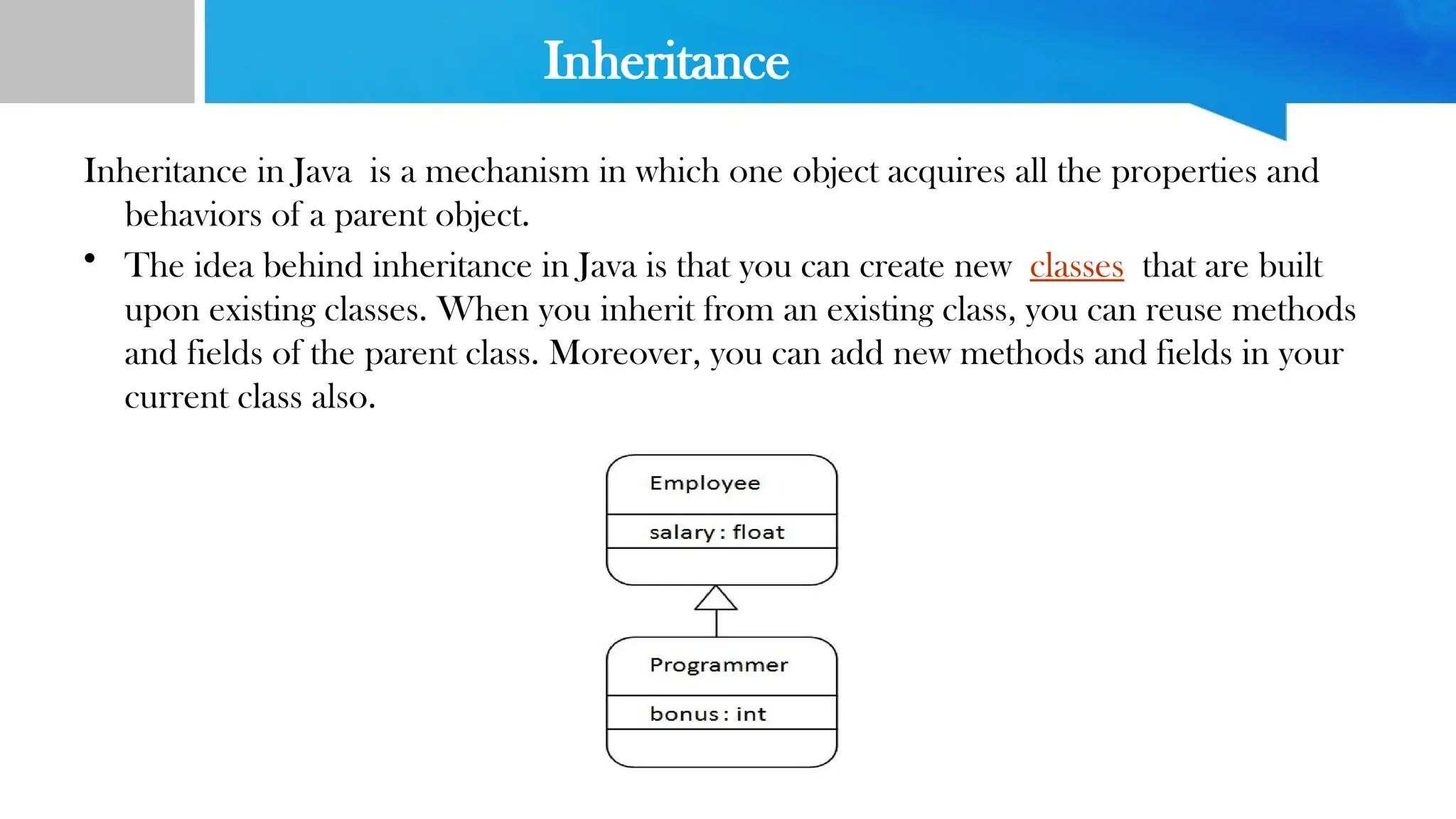 Inheritance

Inheritance in Java is a mechanism in which one object acquires all the properties and behaviors of a parent object.

• The idea behind inheritance in Java is that you can create new classes that are built upon existing classes. When you inherit from an existing class, you can reuse methods and fields of the parent class. Moreover, you can add new methods and fields in your current class also.

Employee
salary : float

Programmer
bonus : int